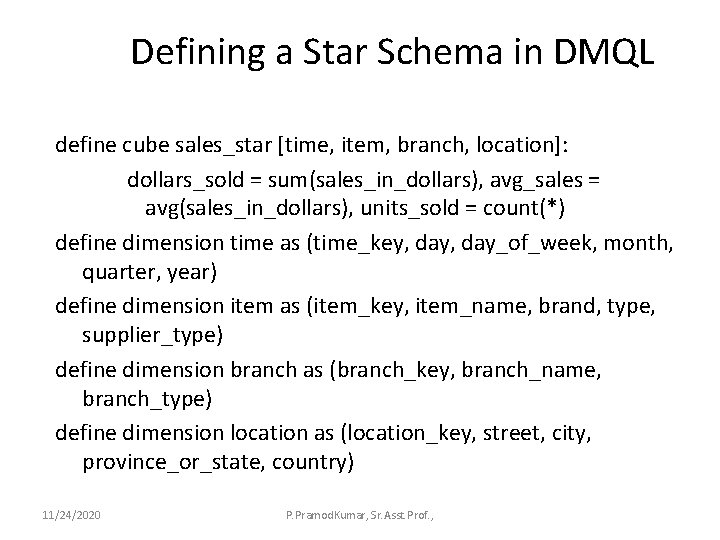 Defining a Star Schema in DMQL

define cube sales_star [time, item, branch, location]:

dollars_sold = sum(sales_in_dollars), avg_sales = avg(sales_in_dollars), units_sold = count(*)

define dimension time as (time_key, day, day_of_week, month, quarter, year)

define dimension item as (item_key, item_name, brand, type, supplier_type)

define dimension branch as (branch_key, branch_name, branch_type)

define dimension location as (location_key, street, city, province_or_state, country)

11/24/2020

P.PramodKumar, Sr.Asst Prof.,